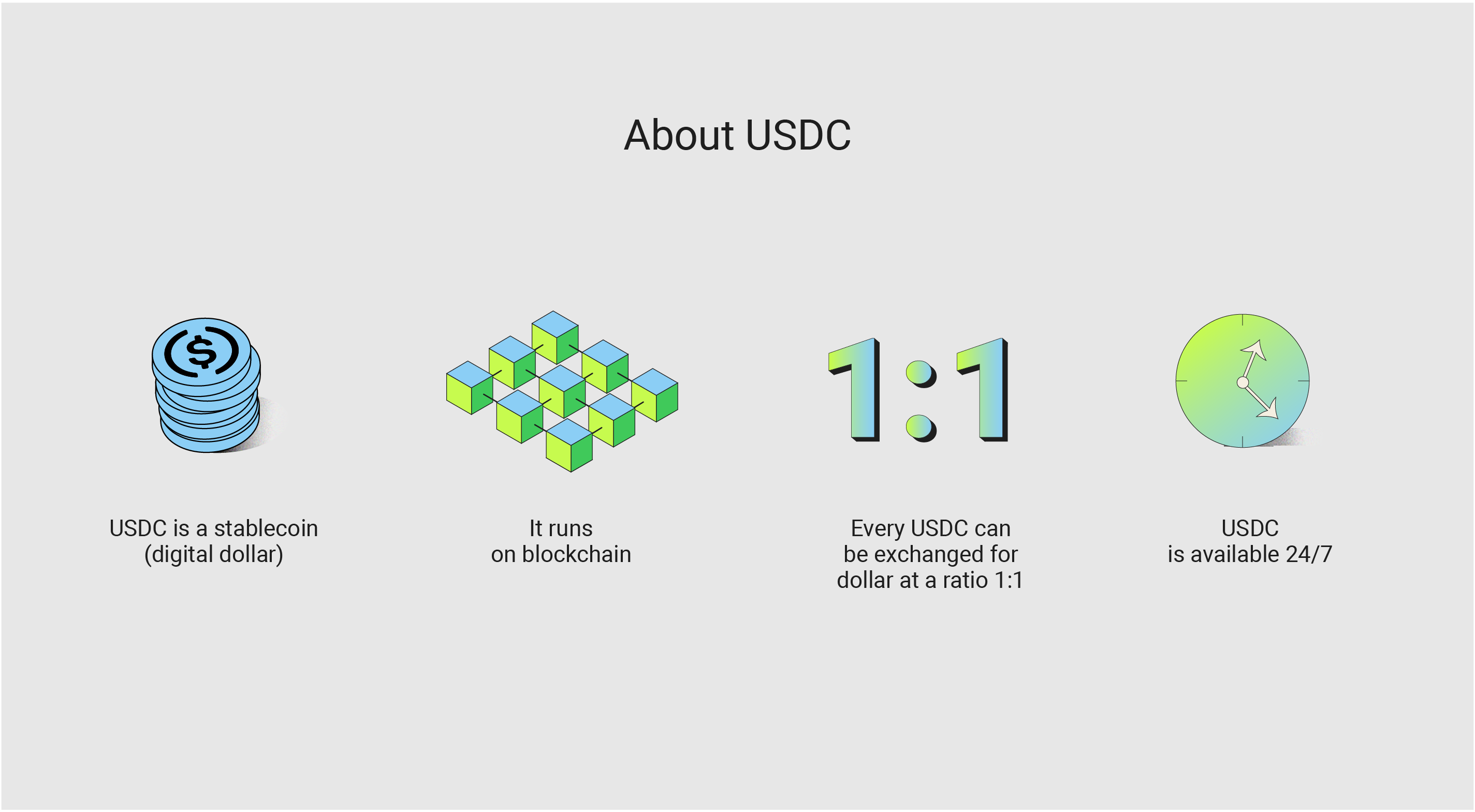 About USDC

$

1:1

USDC is a stablecoin (digital dollar)

It runs on blockchain

Every USDC can be exchanged for dollar at a ratio 1:1

USDC is available 24/7